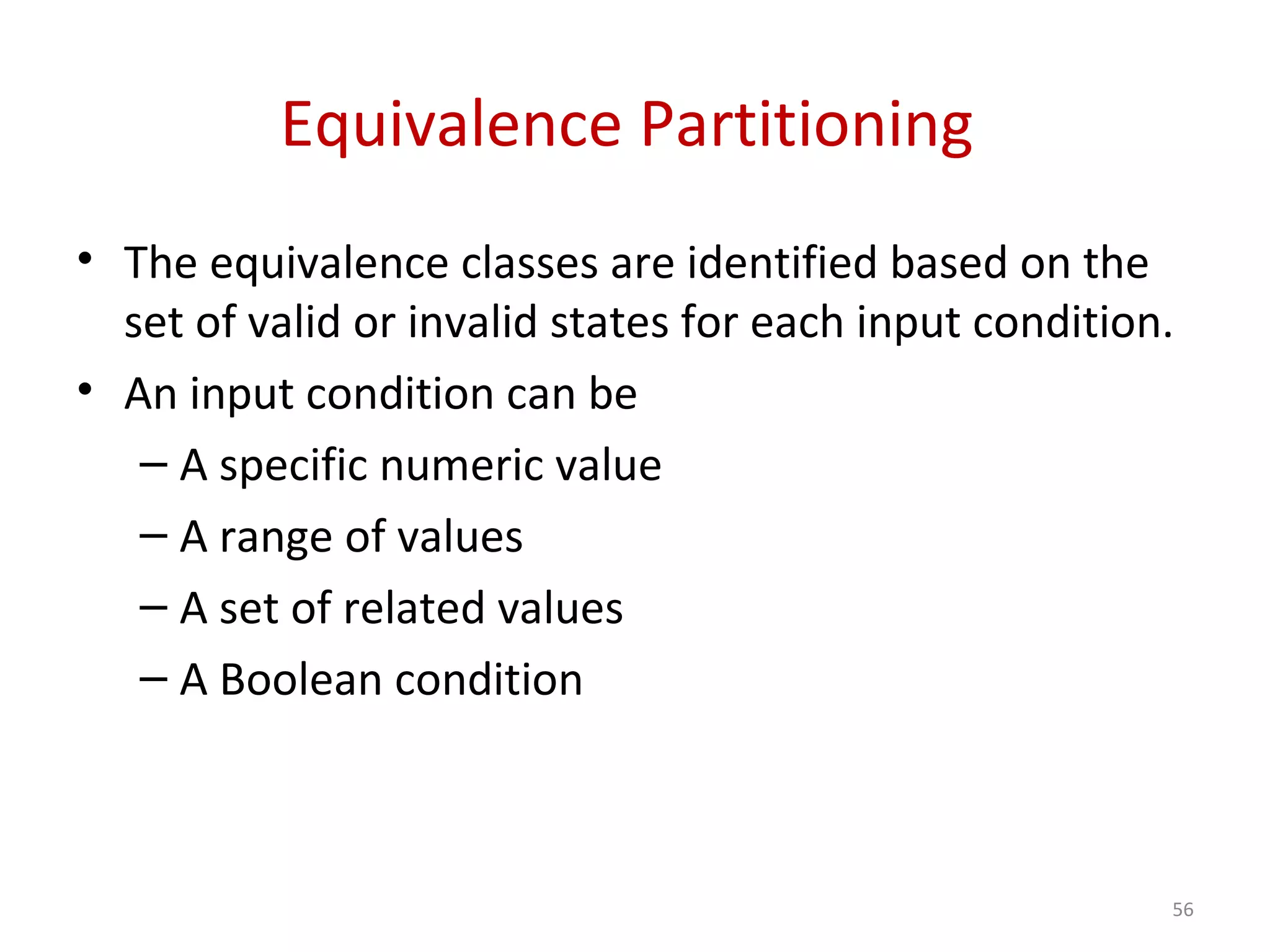 Equivalence Partitioning

• The equivalence classes are identified based on the set of valid or invalid states for each input condition.
• An input condition can be
– A specific numeric value
– A range of values
– A set of related values
– A Boolean condition

56